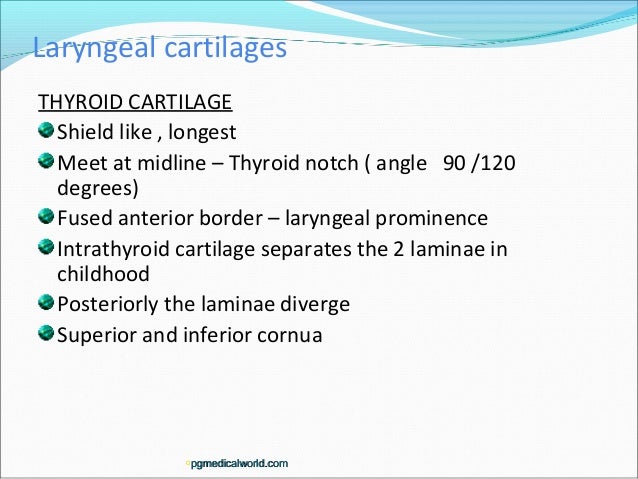 Laryngeal cartilages

THYROID CARTILAGE

Shield like , longest

Meet at midline – Thyroid notch ( angle 90 /120 degrees)

Fused anterior border – laryngeal prominence

Intrathyroid cartilage separates the 2 laminae in childhood

Posteriorly the laminae diverge

Superior and inferior cornua

pgmedicalworld.com